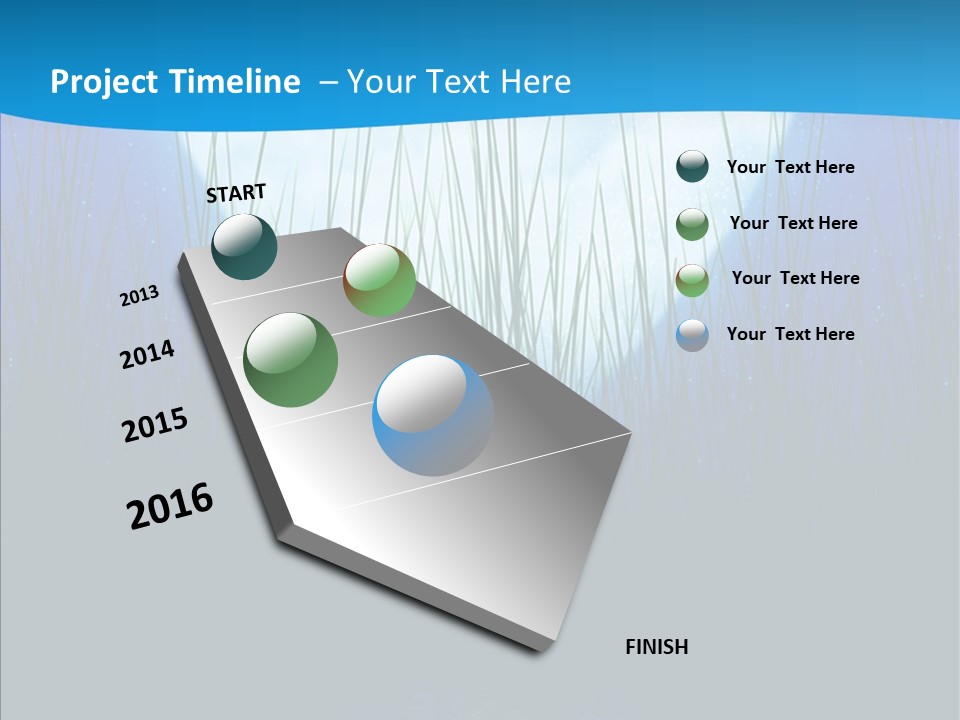 Project Timeline – Your Text Here

START

2013

2014

2015

2016

FINISH

Your Text Here

Your Text Here

Your Text Here

Your Text Here